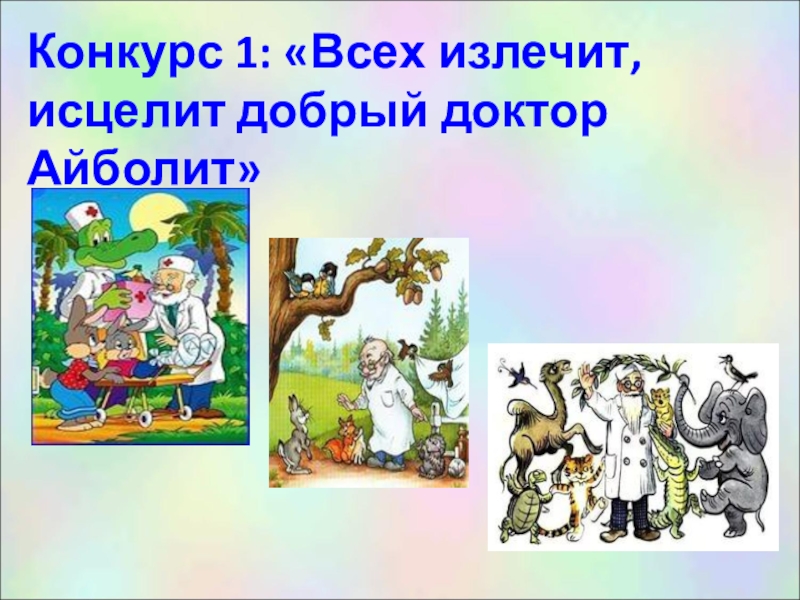 Конкурс 1: «Всех излечит, исцелит добрый доктор Айболит»